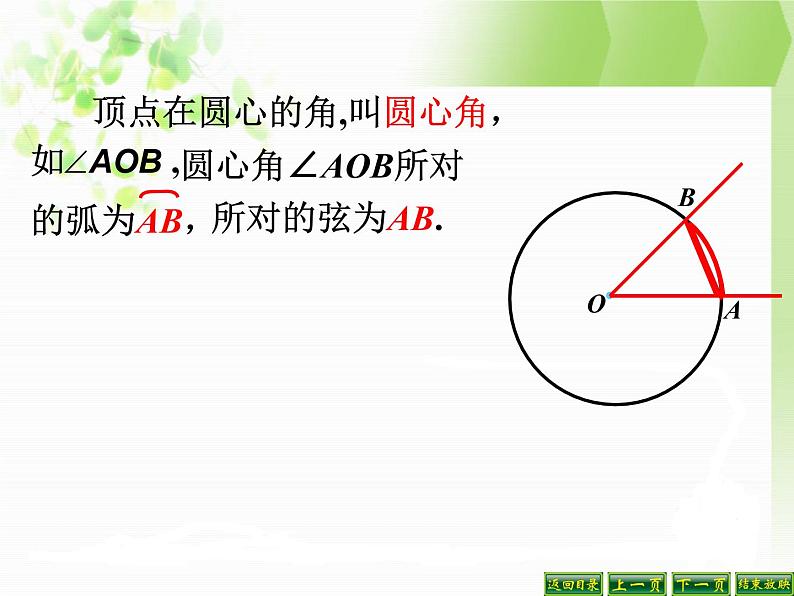 顶点在圆心的角,叫圆心角，如$\angle AOB$ ,圆心角$\angle AOB$所对的弧为$\overset{\frown}{AB}$，所对的弦为$AB$.

B
O
A

返回目录 上一页 下一页 结束放映